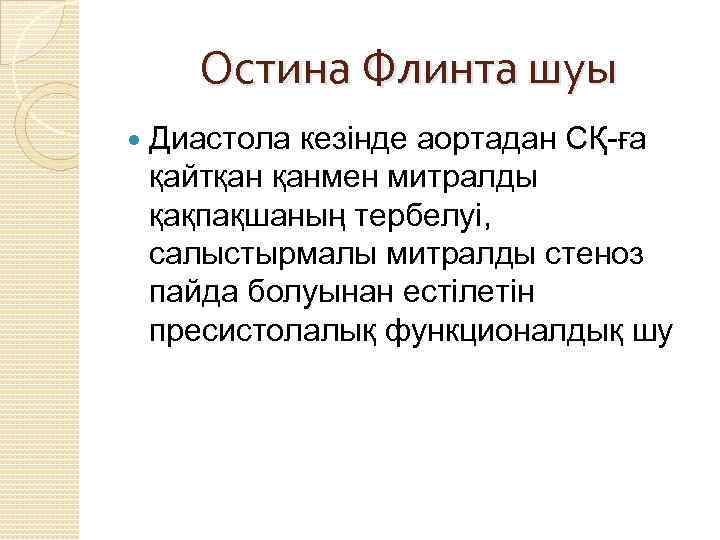 Остина Флинта шуы

Диастола кезінде аортадан СҚ-ға қайтқан қанмен митралды қақпақшаның тербелуі, салыстырмалы митралды стеноз пайда болуынан естілетін пресистолалық функционалдық шу